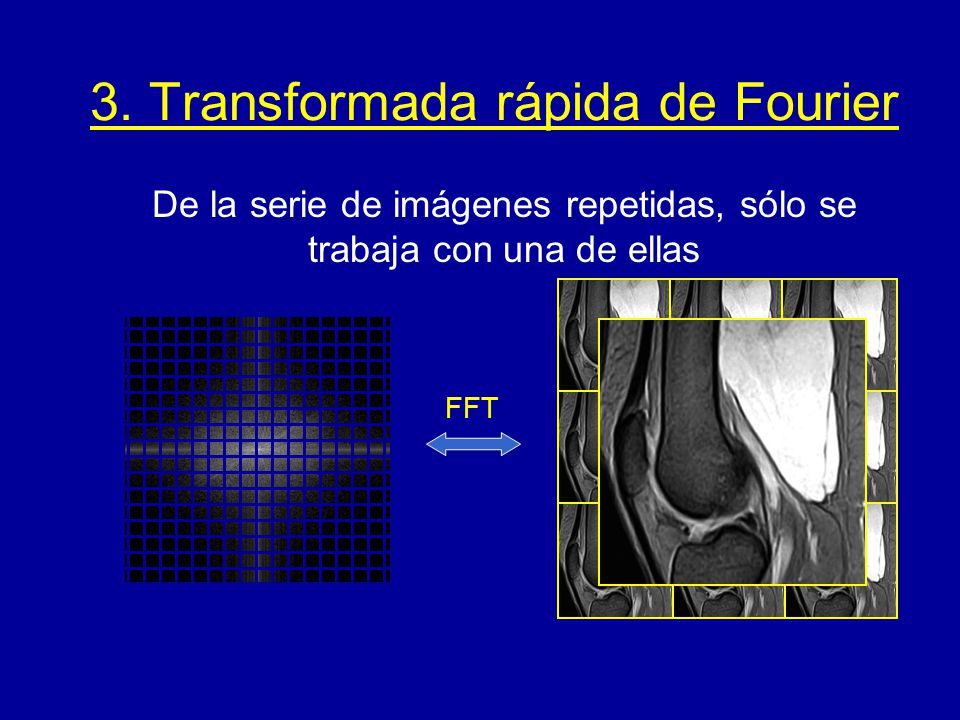 3. Transformada rápida de Fourier

De la serie de imágenes repetidas, sólo se trabaja con una de ellas

FFT